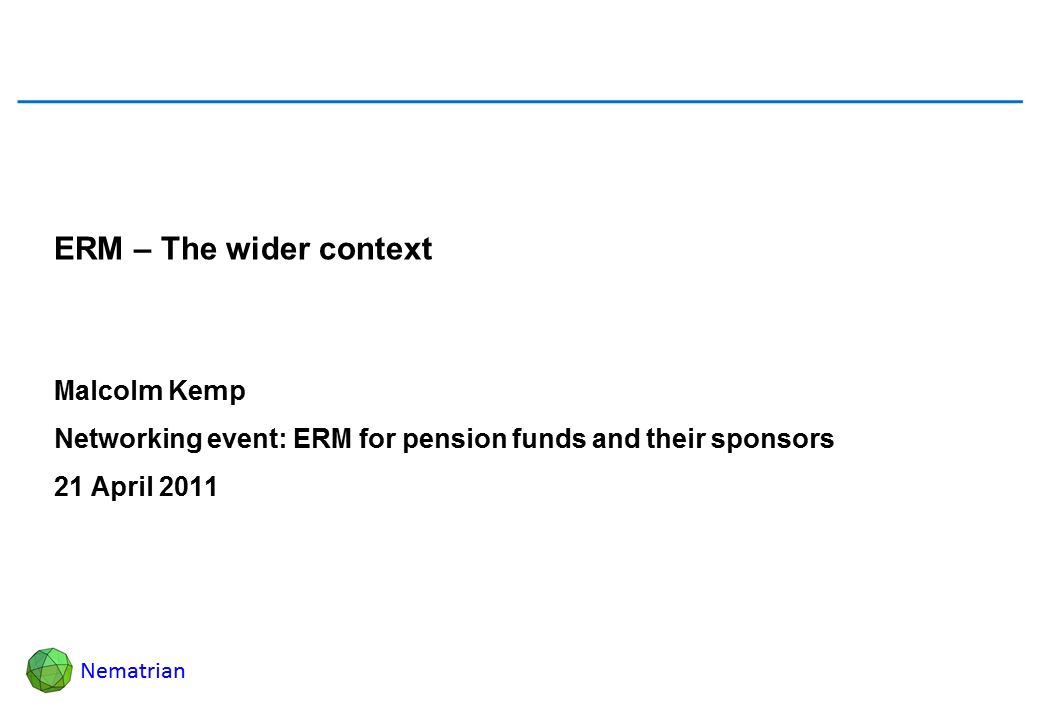 ERM – The wider context

Malcolm Kemp

Networking event: ERM for pension funds and their sponsors

21 April 2011

Nematrian